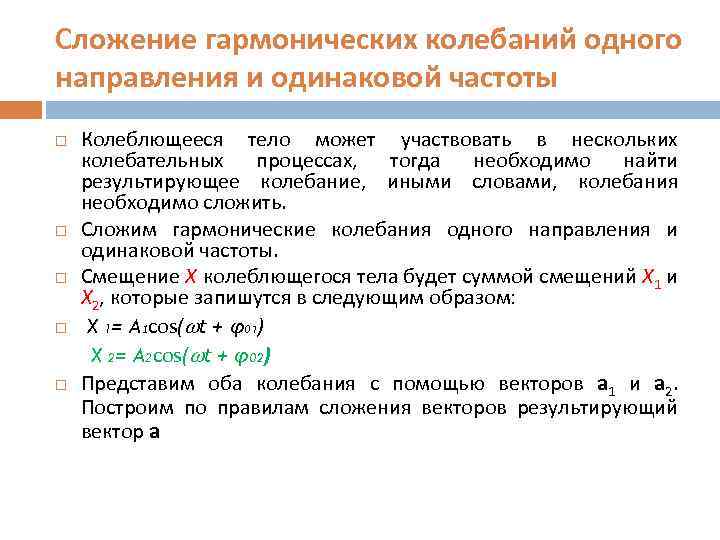 Сложение гармонических колебаний одного направления и одинаковой частоты

□ Колеблющееся тело может участвовать в нескольких колебательных процессах, тогда необходимо найти результирующее колебание, иными словами, колебания необходимо сложить.

□ Сложим гармонические колебания одного направления и одинаковой частоты.

□ Смещение $X$ колеблющегося тела будет суммой смещений $X_1$ и $X_2$, которые запишутся в следующим образом:

□ $X_1 = A_1\cos(\omega t + \varphi_{01})$

$X_2 = A_2\cos(\omega t + \varphi_{02})$

□ Представим оба колебания с помощью векторов $\mathbf{a}_1$ и $\mathbf{a}_2$. Построим по правилам сложения векторов результирующий вектор $\mathbf{a}$